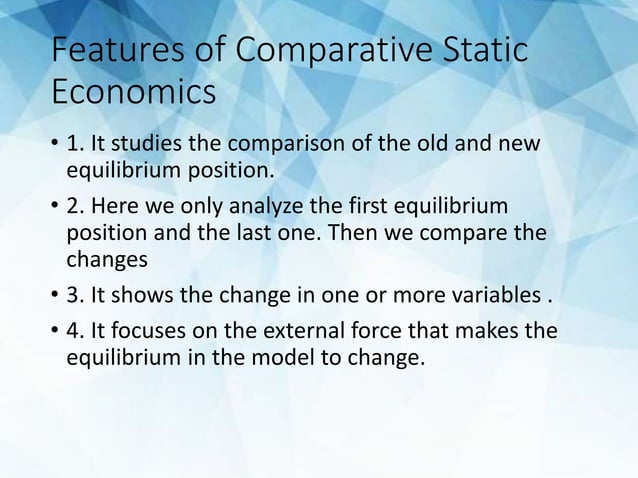 Features of Comparative Static Economics

• 1. It studies the comparison of the old and new equilibrium position.

• 2. Here we only analyze the first equilibrium position and the last one. Then we compare the changes

• 3. It shows the change in one or more variables .

• 4. It focuses on the external force that makes the equilibrium in the model to change.